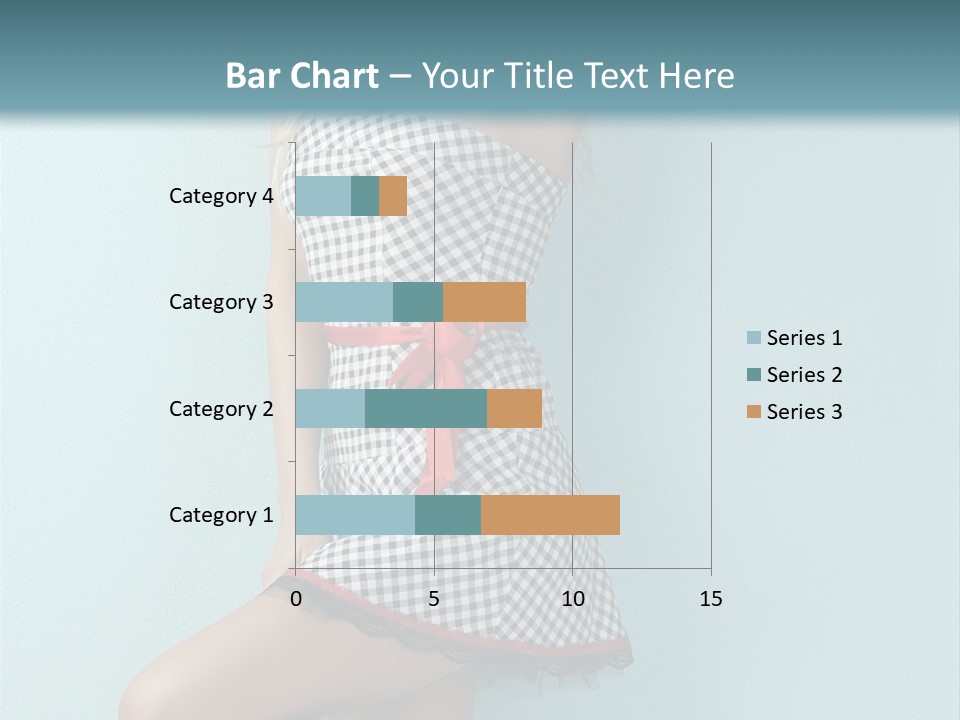 Bar Chart – Your Title Text Here

Category 4
Category 3
Category 2
Category 1

0 5 10 15

Series 1
Series 2
Series 3